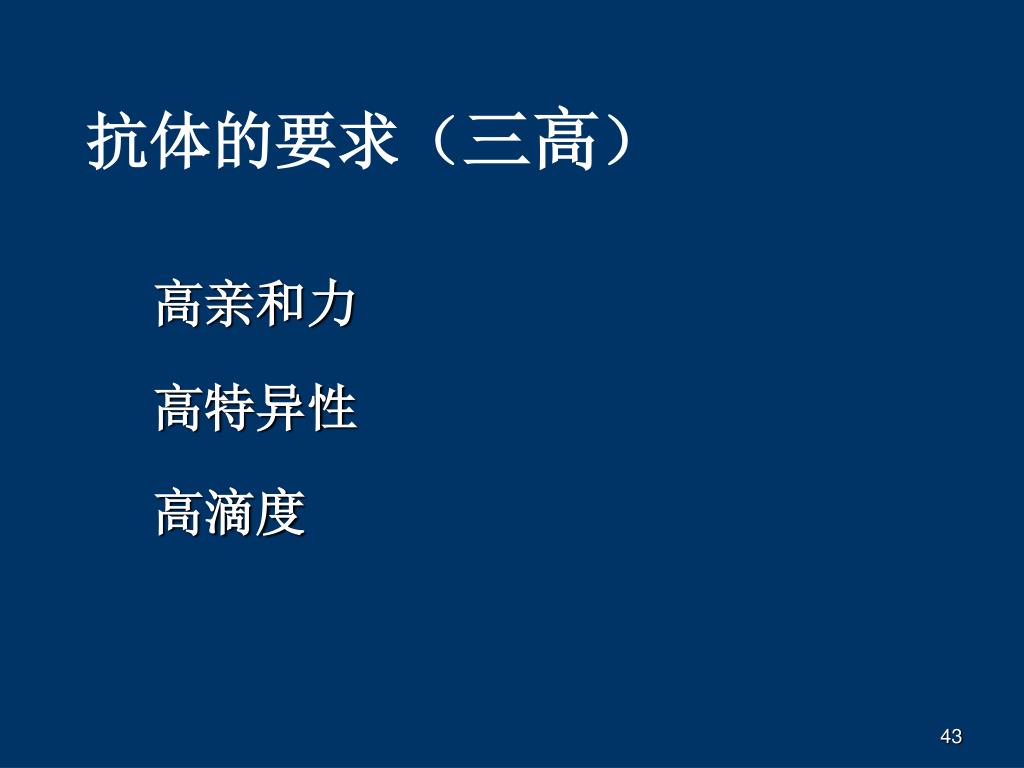 抗体的要求（三高）

高亲和力

高特异性

高滴度

43